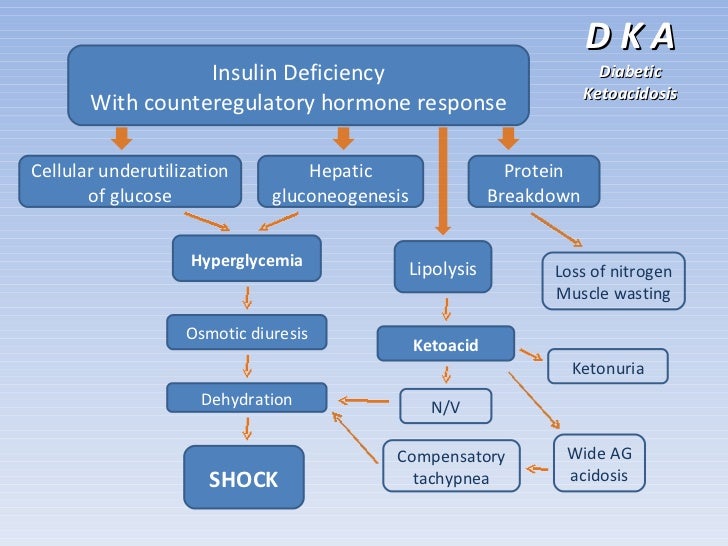 D K A
Diabetic Ketoacidosis

Insulin Deficiency
With counteregulatory hormone response

Cellular underutilization of glucose

Hepatic gluconeogenesis

Protein Breakdown

Hyperglycemia

Lipolysis

Loss of nitrogen
Muscle wasting

Osmotic diuresis

Ketoacid

Ketonuria

Dehydration

N/V

SHOCK

Compensatory tachypnea

Wide AG acidosis